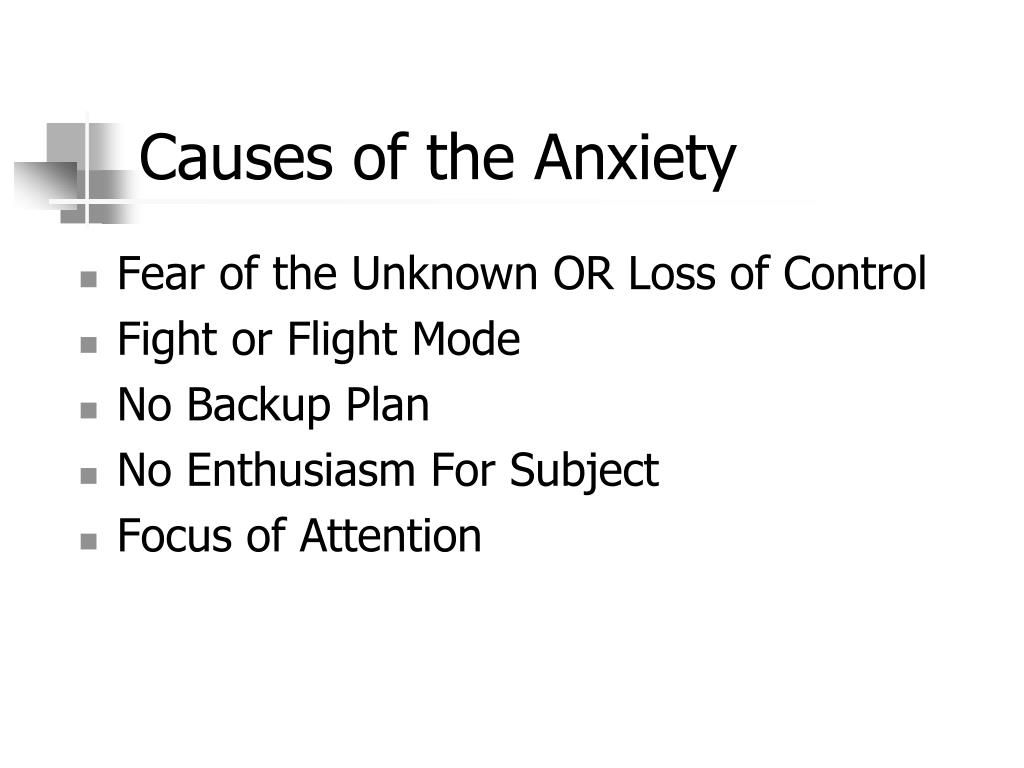 Causes of the Anxiety

- Fear of the Unknown OR Loss of Control
- Fight or Flight Mode
- No Backup Plan
- No Enthusiasm For Subject
- Focus of Attention